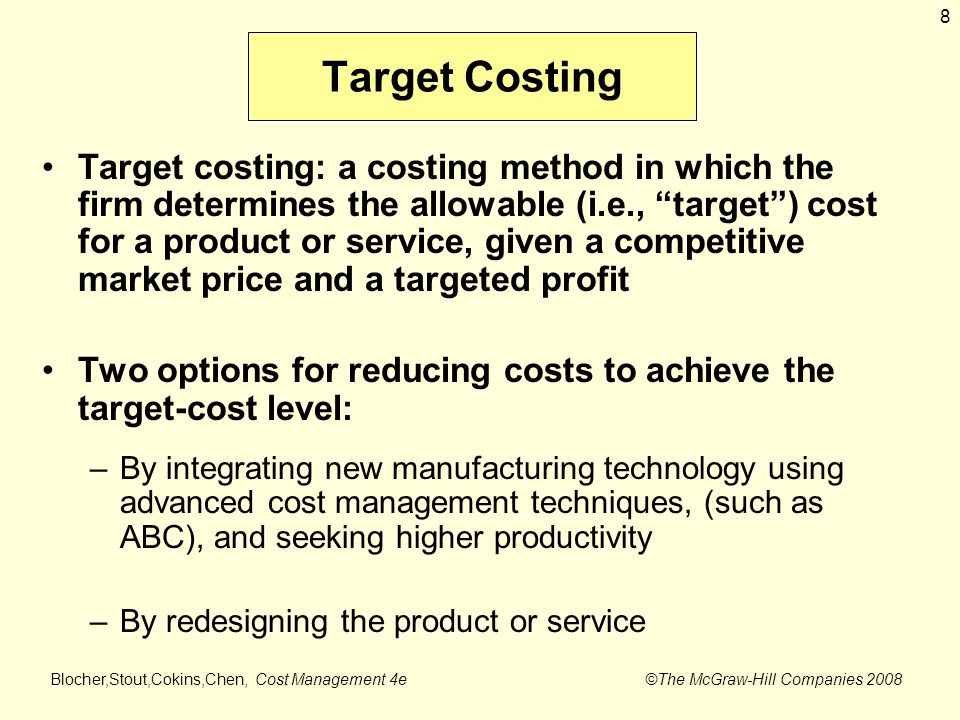 8

Target Costing

• Target costing: a costing method in which the firm determines the allowable (i.e., “target”) cost for a product or service, given a competitive market price and a targeted profit

• Two options for reducing costs to achieve the target-cost level:

– By integrating new manufacturing technology using advanced cost management techniques, (such as ABC), and seeking higher productivity

– By redesigning the product or service

Blocher,Stout,Cokins,Chen, Cost Management 4e ©The McGraw-Hill Companies 2008